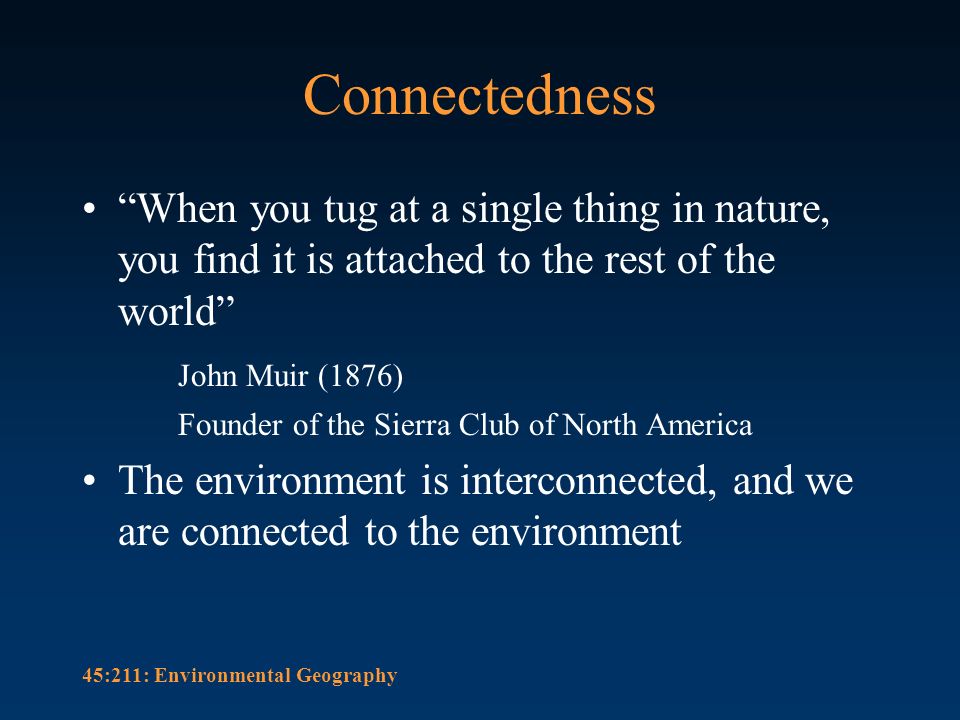 Connectedness

• “When you tug at a single thing in nature, you find it is attached to the rest of the world”

John Muir (1876)

Founder of the Sierra Club of North America

• The environment is interconnected, and we are connected to the environment

45:211: Environmental Geography